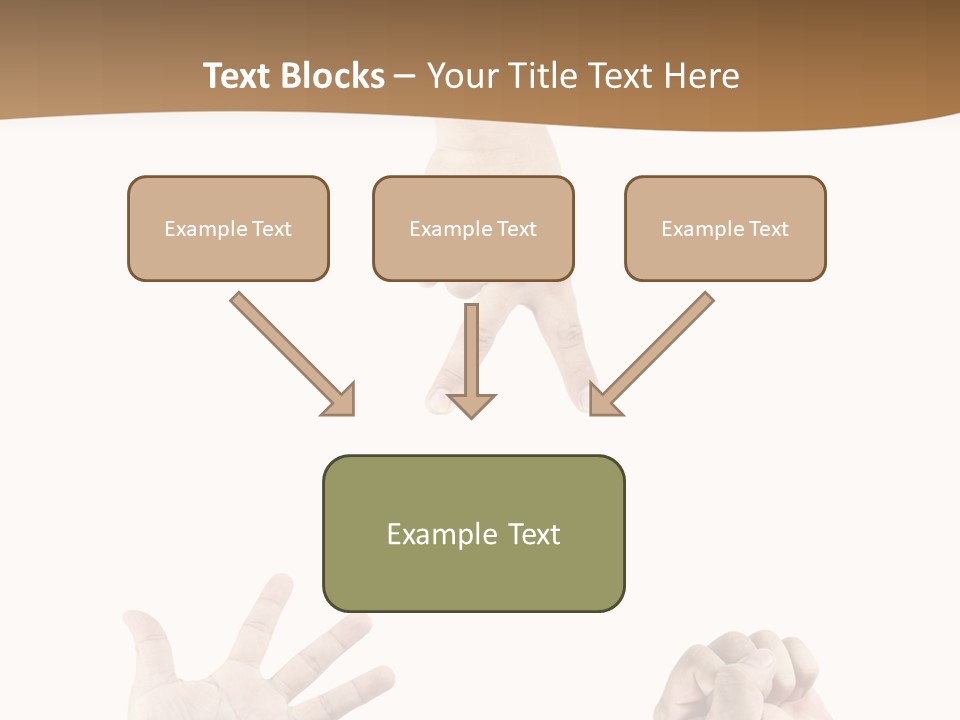 Text Blocks – Your Title Text Here

Example Text

Example Text

Example Text

Example Text